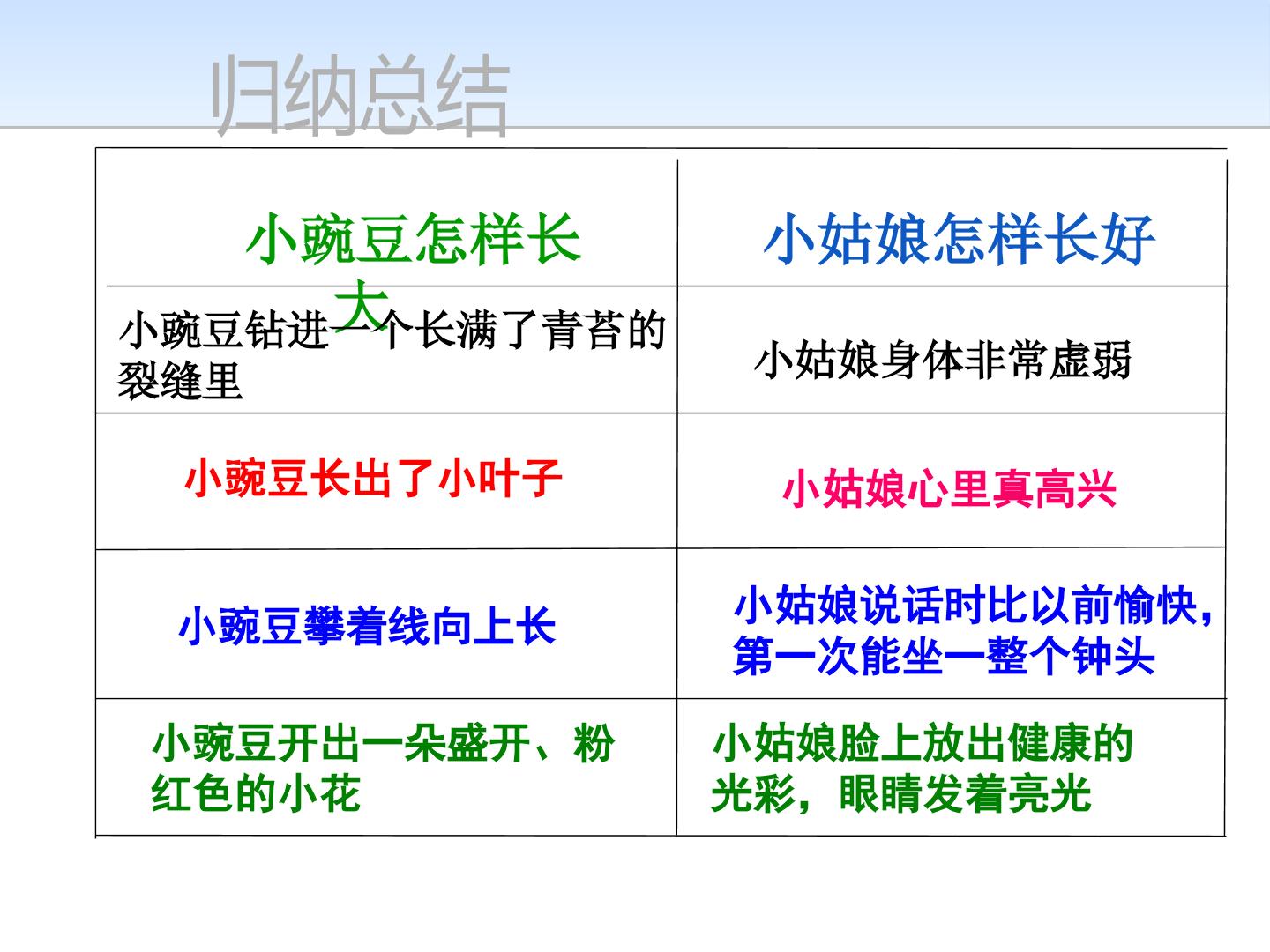 归纳总结

| 小豌豆怎样长大 | 小姑娘怎样长好 |
|---|---|
| 小豌豆钻进一个长满了青苔的裂缝里 | 小姑娘身体非常虚弱 |
| 小豌豆长出了小叶子 | 小姑娘心里真高兴 |
| 小豌豆攀着线向上长 | 小姑娘说话时比以前愉快，第一次能坐一整个钟头 |
| 小豌豆开出一朵盛开、粉红色的小花 | 小姑娘脸上放出健康的光彩，眼睛发着亮光 |